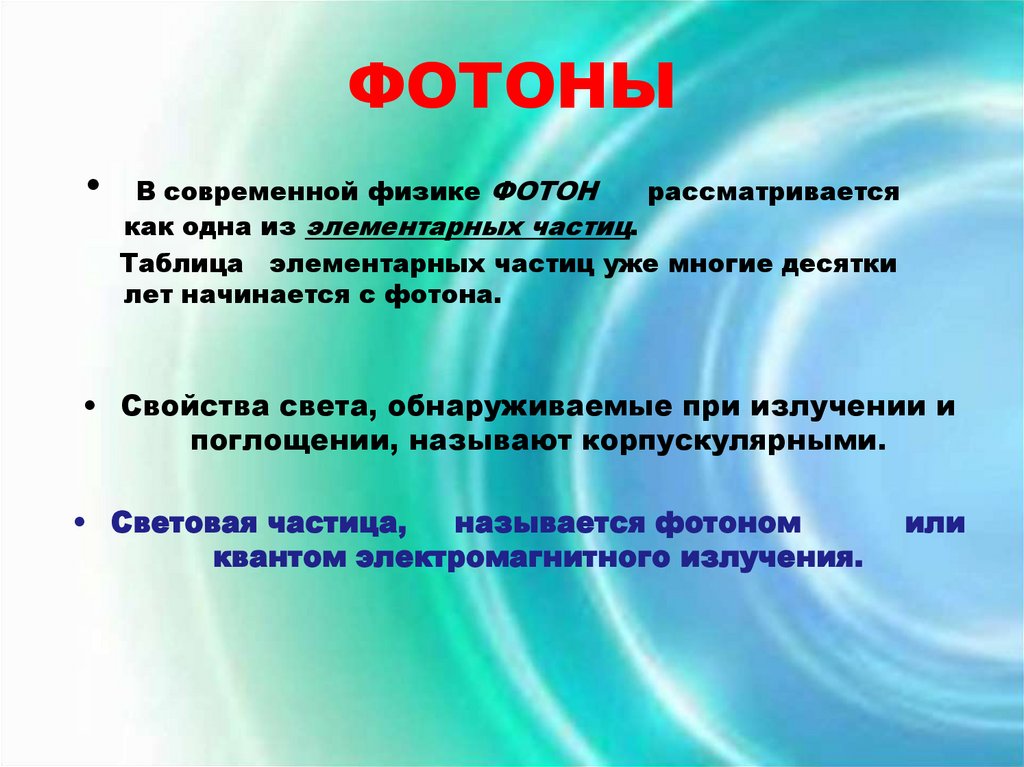 ФОТОНЫ

• В современной физике ФОТОН рассматривается как одна из элементарных частиц.

Таблица элементарных частиц уже многие десятки лет начинается с фотона.

• Свойства света, обнаруживаемые при излучении и поглощении, называют корпускулярными.

• Световая частица, называется фотоном или квантом электромагнитного излучения.